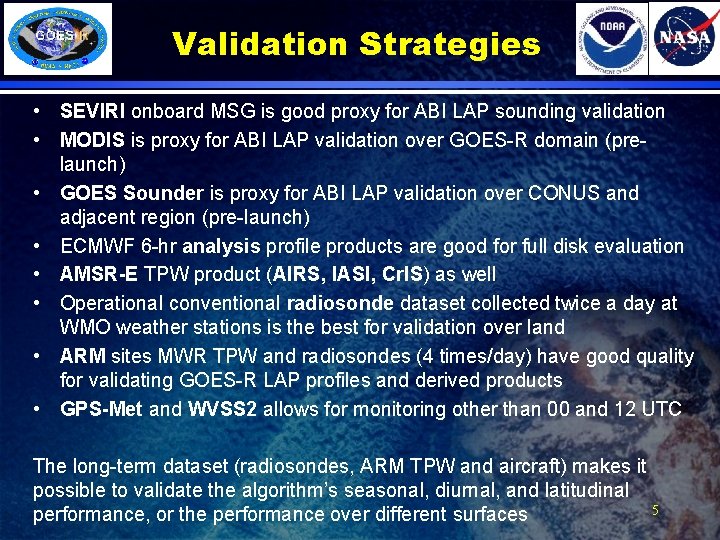 GOES-R

Validation Strategies

NOAA

NASA

• SEVIRI onboard MSG is good proxy for ABI LAP sounding validation
• MODIS is proxy for ABI LAP validation over GOES-R domain (pre-launch)
• GOES Sounder is proxy for ABI LAP validation over CONUS and adjacent region (pre-launch)
• ECMWF 6-hr analysis profile products are good for full disk evaluation
• AMSR-E TPW product (AIRS, IASI, CrIS) as well
• Operational conventional radiosonde dataset collected twice a day at WMO weather stations is the best for validation over land
• ARM sites MWR TPW and radiosondes (4 times/day) have good quality for validating GOES-R LAP profiles and derived products
• GPS-Met and WVSS2 allows for monitoring other than 00 and 12 UTC

The long-term dataset (radiosondes, ARM TPW and aircraft) makes it possible to validate the algorithm's seasonal, diurnal, and latitudinal performance, or the performance over different surfaces

5